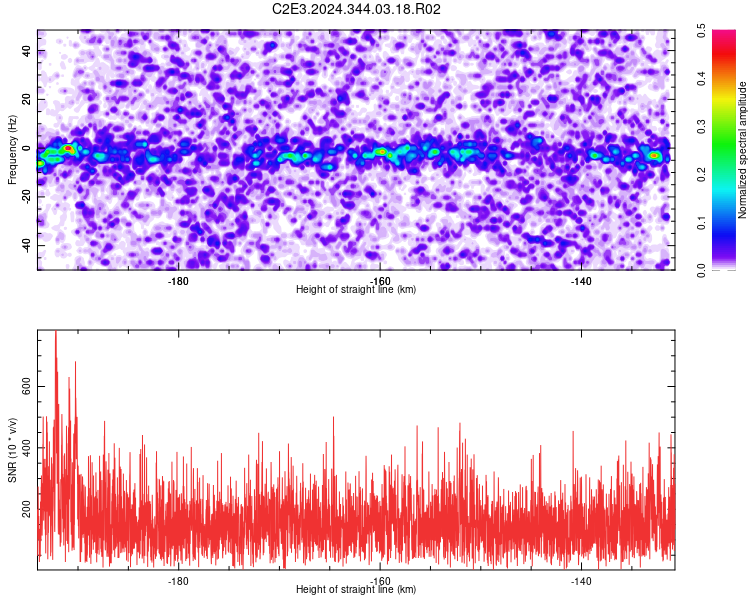 C2E3.2024.344.03.18.R02

Frequency (Hz)
40
20
0
-20
-40
-180
-160
-140
Height of straight line (km)

Normalized spectral amplitude
0.0
0.1
0.2
0.3
0.4
0.5

SNR (10 * v/v)
600
400
200
-180
-160
-140
Height of straight line (km)